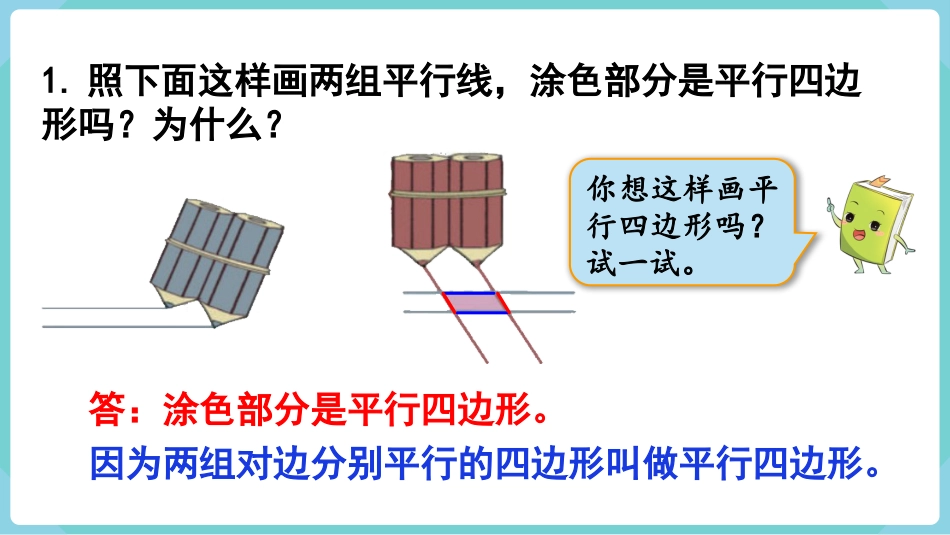 1. 照下面这样画两组平行线，涂色部分是平行四边形吗？为什么？

你想这样画平行四边形吗？试一试。

答：涂色部分是平行四边形。

因为两组对边分别平行的四边形叫做平行四边形。